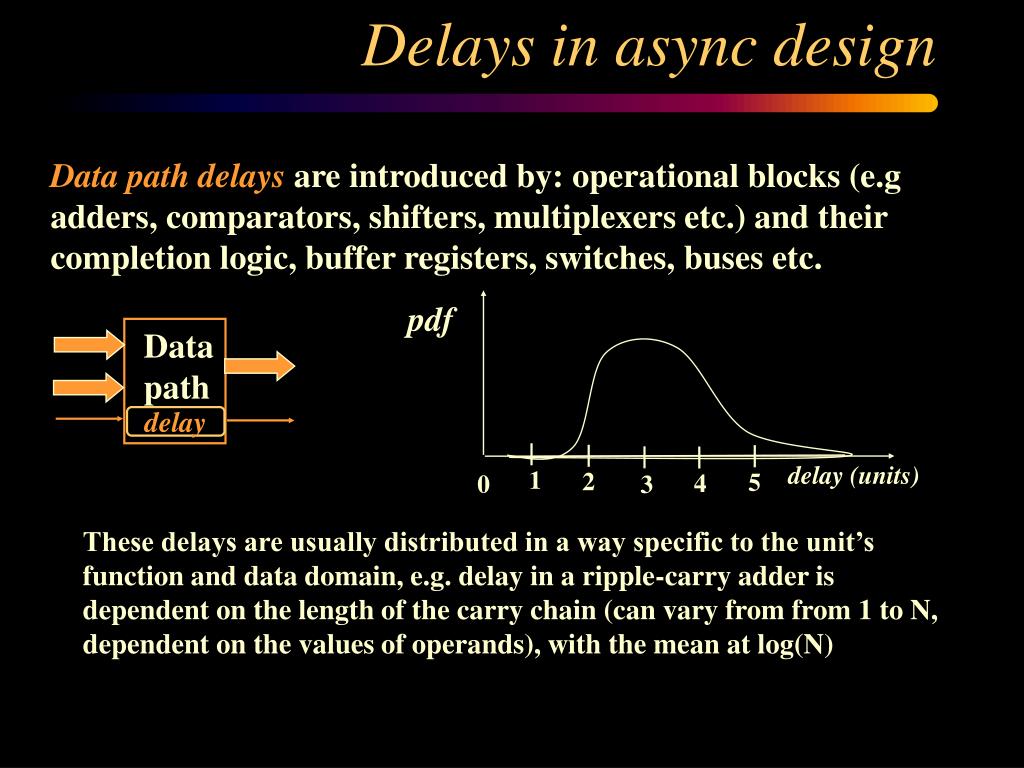 Delays in async design

Data path delays are introduced by: operational blocks (e.g adders, comparators, shifters, multiplexers etc.) and their completion logic, buffer registers, switches, buses etc.

Data path
delay

pdf

0 1 2 3 4 5 delay (units)

These delays are usually distributed in a way specific to the unit's function and data domain, e.g. delay in a ripple-carry adder is dependent on the length of the carry chain (can vary from from 1 to N, dependent on the values of operands), with the mean at log(N)